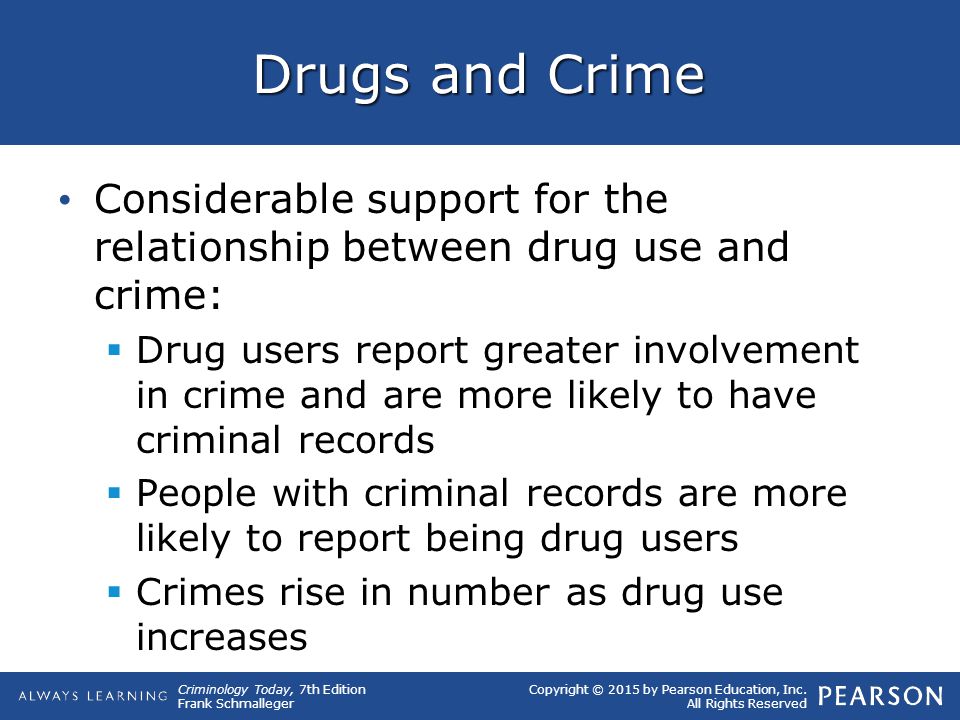 Drugs and Crime

• Considerable support for the relationship between drug use and crime:
  ▪ Drug users report greater involvement in crime and are more likely to have criminal records
  ▪ People with criminal records are more likely to report being drug users
  ▪ Crimes rise in number as drug use increases

ALWAYS LEARNING

Criminology Today, 7th Edition
Frank Schmalleger

Copyright © 2015 by Pearson Education, Inc.
All Rights Reserved

PEARSON